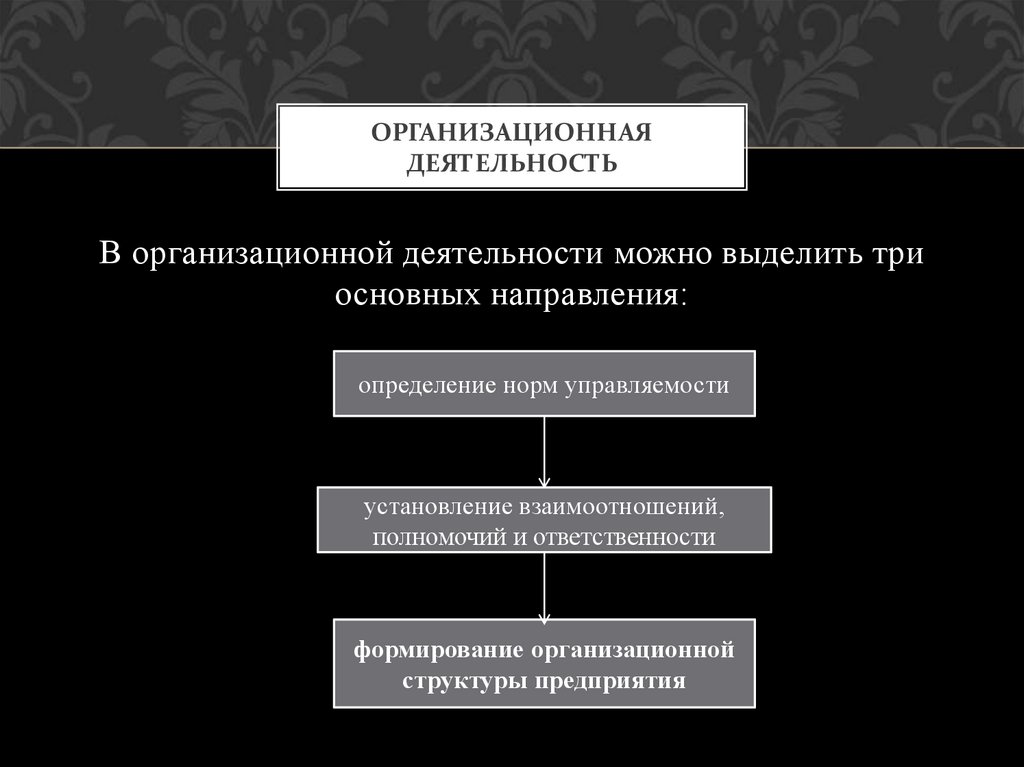 ОРГАНИЗАЦИОННАЯ ДЕЯТЕЛЬНОСТЬ

В организационной деятельности можно выделить три основных направления:

определение норм управляемости

установление взаимоотношений, полномочий и ответственности

формирование организационной структуры предприятия